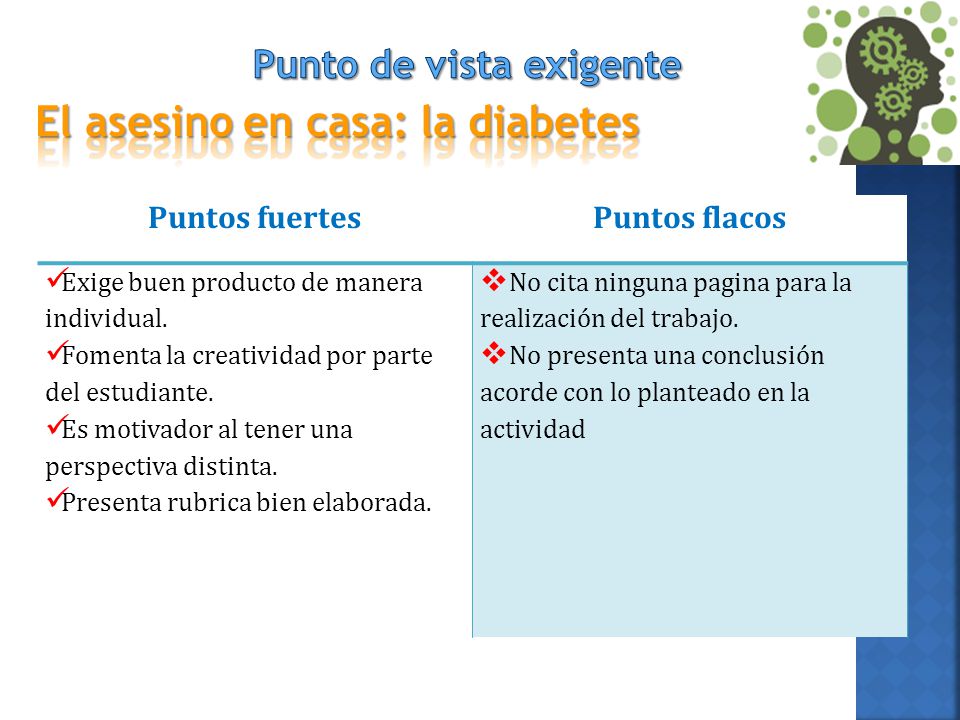 Punto de vista exigente

El asesino en casa: la diabetes

| Puntos fuertes | Puntos flacos |
|---|---|
| ✓Exige buen producto de manera individual. ✓Fomenta la creatividad por parte del estudiante. ✓Es motivador al tener una perspectiva distinta. ✓Presenta rubrica bien elaborada. | ❖No cita ninguna pagina para la realización del trabajo. ❖No presenta una conclusión acorde con lo planteado en la actividad |